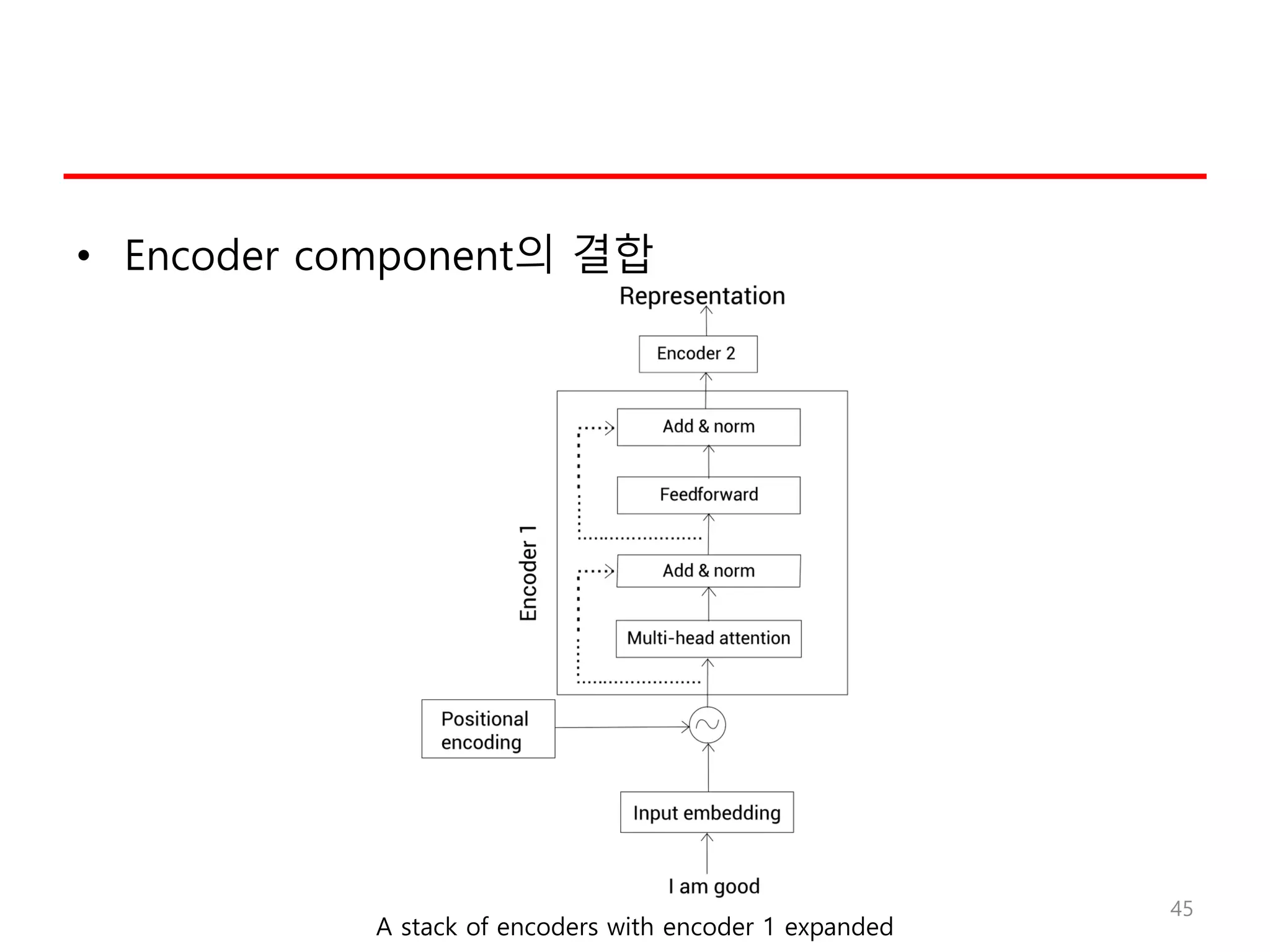 • Encoder component의 결합

Representation

Encoder 2

Encoder 1

Add & norm

Feedforward

Add & norm

Multi-head attention

Positional encoding

Input embedding

I am good

A stack of encoders with encoder 1 expanded

45